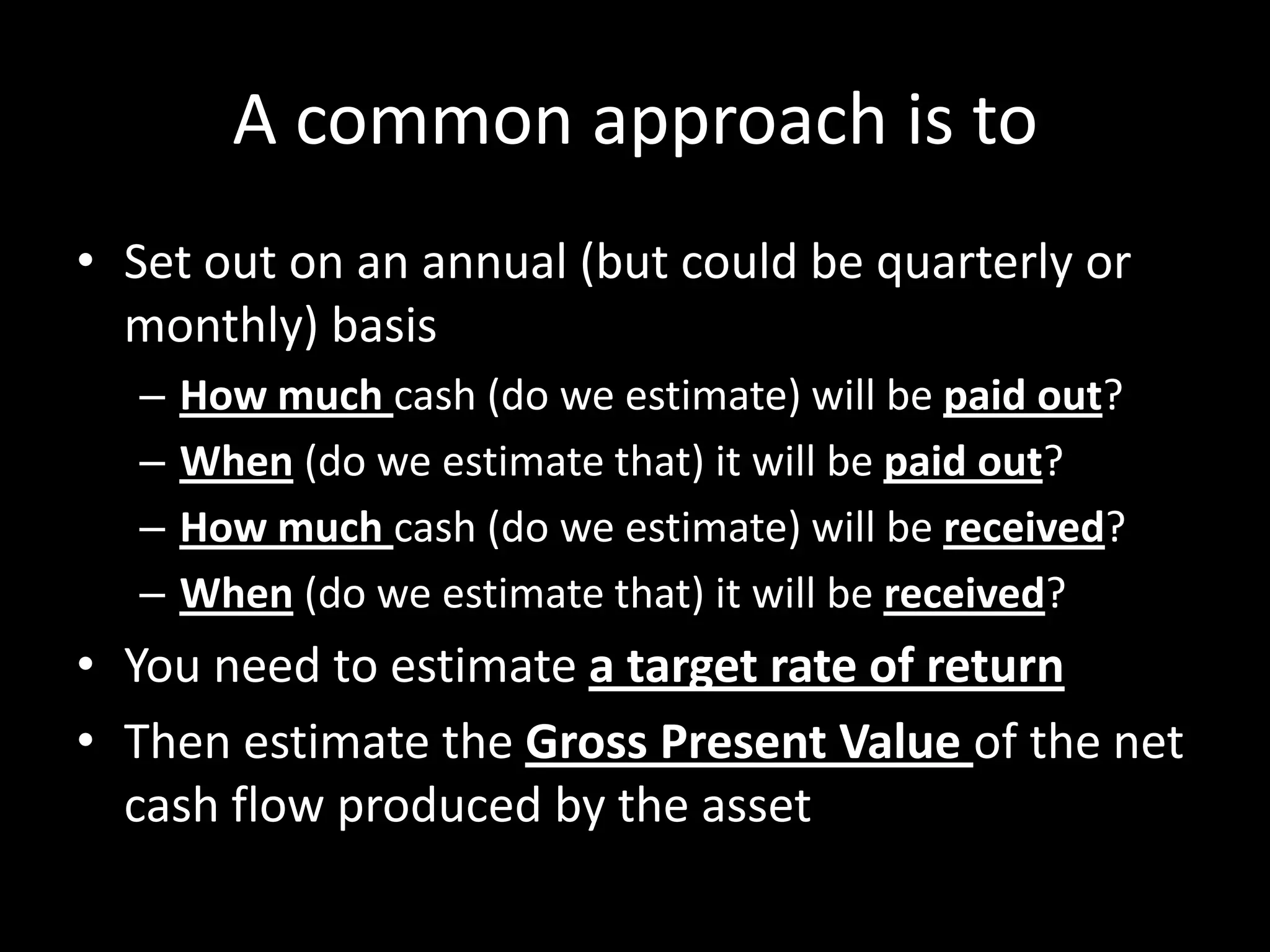 A common approach is to

• Set out on an annual (but could be quarterly or monthly) basis
  – How much cash (do we estimate) will be paid out?
  – When (do we estimate that) it will be paid out?
  – How much cash (do we estimate) will be received?
  – When (do we estimate that) it will be received?
• You need to estimate a target rate of return
• Then estimate the Gross Present Value of the net cash flow produced by the asset